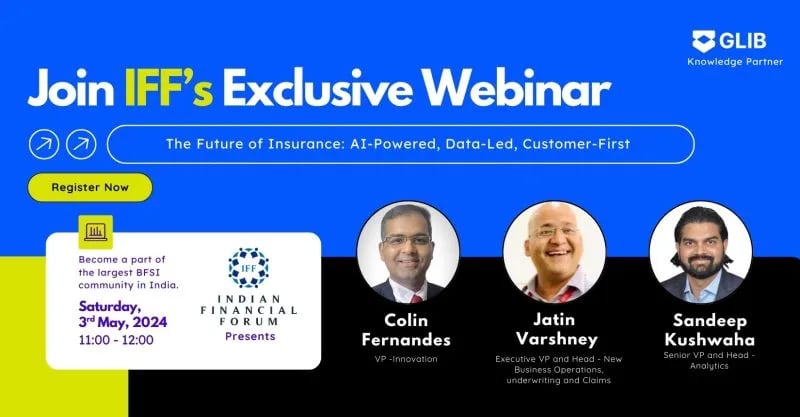 GLIB
Knowledge Partner

Join IFF's Exclusive Webinar

The Future of Insurance: AI-Powered, Data-Led, Customer-First

Register Now

Become a part of the largest BFSI community in India.

Saturday, 3rd May, 2024
11:00 - 12:00

IFF
INDIAN FINANCIAL FORUM
Presents

Colin Fernandes
VP -Innovation

Jatin Varshney
Executive VP and Head - New Business Operations, underwriting and Claims

Sandeep Kushwaha
Senior VP and Head - Analytics